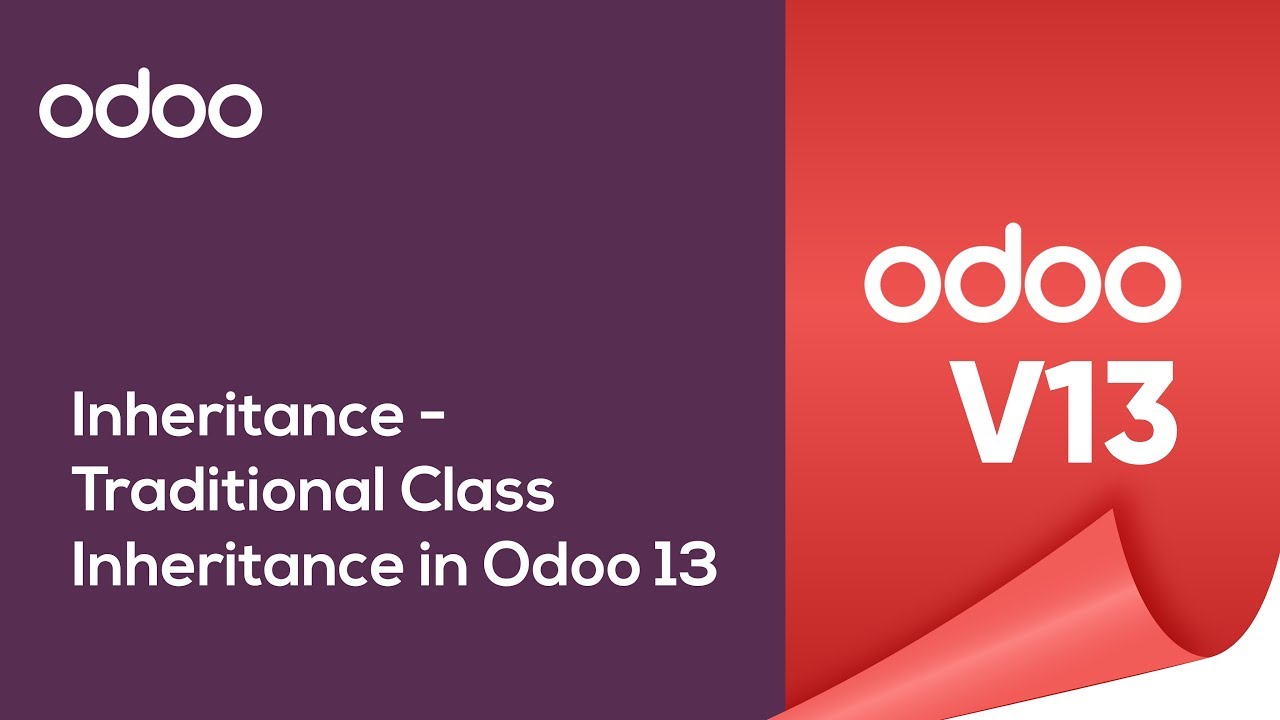 odoo

Inheritance - Traditional Class Inheritance in Odoo 13

odoo
V13